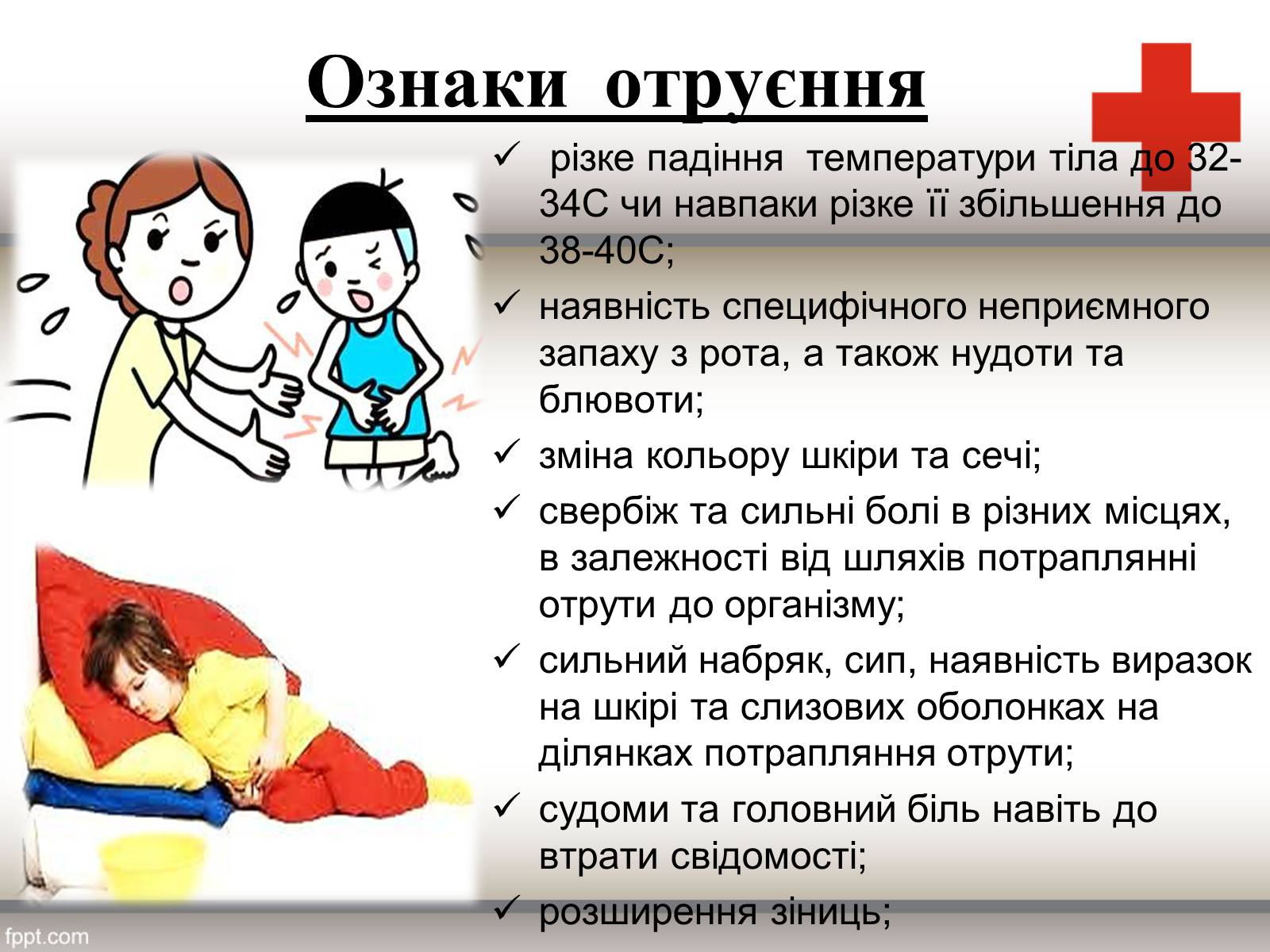 Ознаки отруєння

✓ різке падіння температури тіла до 32-34С чи навпаки різке її збільшення до 38-40С;

✓ наявність специфічного неприємного запаху з рота, а також нудоти та блювоти;

✓ зміна кольору шкіри та сечі;

✓ свербіж та сильні болі в різних місцях, в залежності від шляхів потраплянні отрути до організму;

✓ сильний набряк, сип, наявність виразок на шкірі та слизових оболонках на ділянках потрапляння отрути;

✓ судоми та головний біль навіть до втрати свідомості;

✓ розширення зіниць;

fppt.com